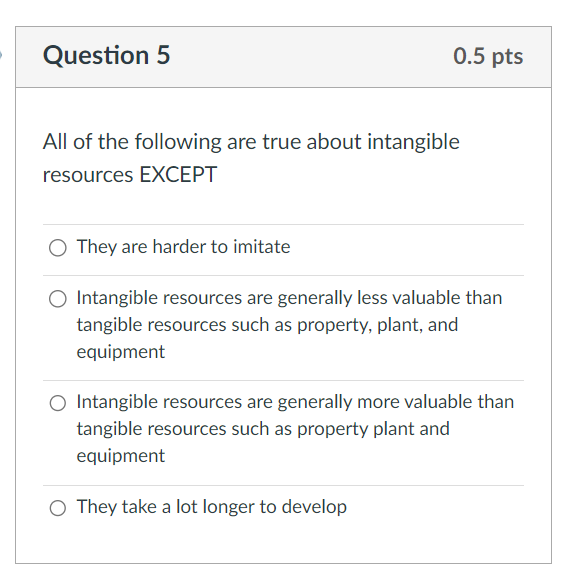 Question 5

0.5 pts

All of the following are true about intangible resources EXCEPT

They are harder to imitate

Intangible resources are generally less valuable than tangible resources such as property, plant, and equipment

Intangible resources are generally more valuable than tangible resources such as property plant and equipment

They take a lot longer to develop